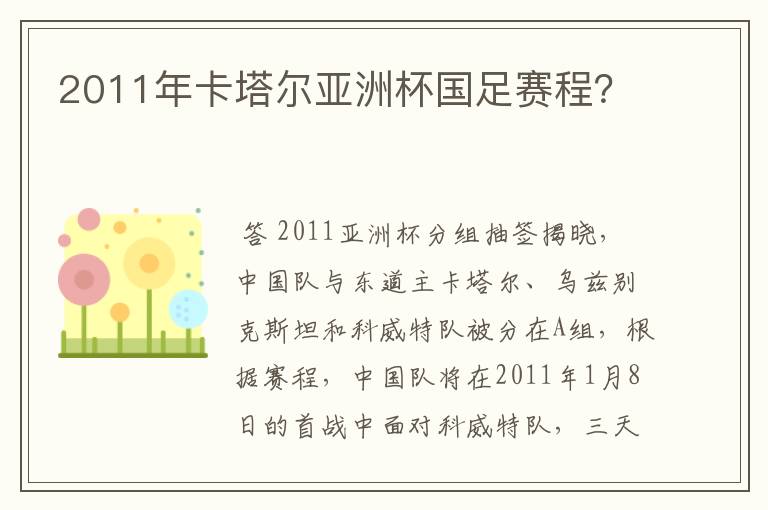 2011年卡塔尔亚洲杯国足赛程?

答 2011亚洲杯分组抽签揭晓，中国队与东道主卡塔尔、乌兹别克斯坦和科威特队被分在A组，根据赛程，中国队将在2011年1月8日的首战中面对科威特队，三天